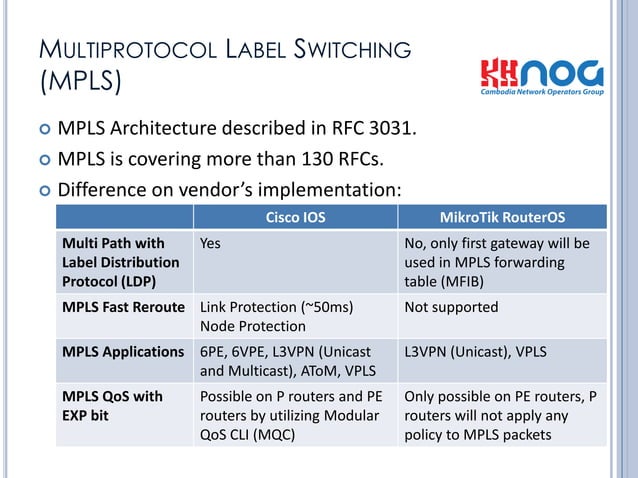 MULTIPROTOCOL LABEL SWITCHING (MPLS)

KHNOG
Cambodia Network Operators Group

MPLS Architecture described in RFC 3031.

MPLS is covering more than 130 RFCs.

Difference on vendor's implementation:

| | Cisco IOS | MikroTik RouterOS |
|---|---|---|
| Multi Path with Label Distribution Protocol (LDP) | Yes | No, only first gateway will be used in MPLS forwarding table (MFIB) |
| MPLS Fast Reroute | Link Protection (~50ms) Node Protection | Not supported |
| MPLS Applications | 6PE, 6VPE, L3VPN (Unicast and Multicast), AToM, VPLS | L3VPN (Unicast), VPLS |
| MPLS QoS with EXP bit | Possible on P routers and PE routers by utilizing Modular QoS CLI (MQC) | Only possible on PE routers, P routers will not apply any policy to MPLS packets |